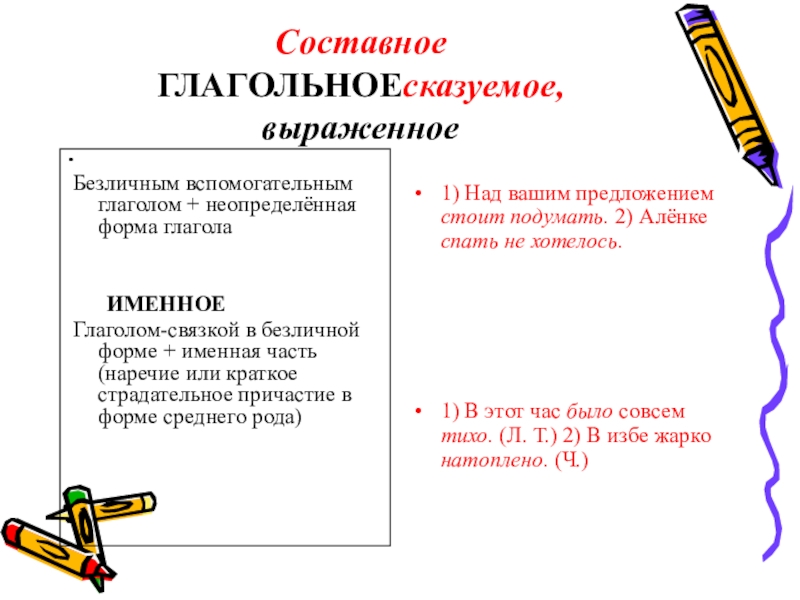 Составное ГЛАГОЛЬНОЕсказуемое, выраженное

•
Безличным вспомогательным глаголом + неопределённая форма глагола

ИМЕННОЕ
Глаголом-связкой в безличной форме + именная часть (наречие или краткое страдательное причастие в форме среднего рода)

• 1) Над вашим предложением стоит подумать. 2) Алёнке спать не хотелось.

• 1) В этот час было совсем тихо. (Л. Т.) 2) В избе жарко натоплено. (Ч.)